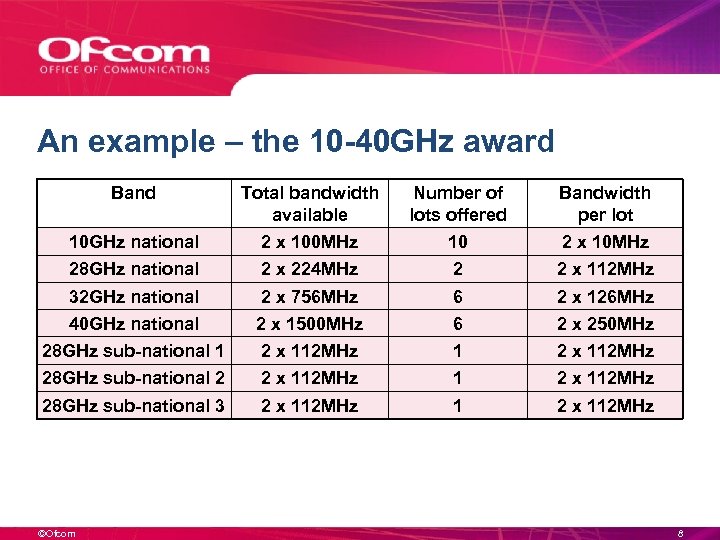 Ofcom
OFFICE OF COMMUNICATIONS

An example – the 10-40GHz award

| Band | Total bandwidth available | Number of lots offered | Bandwidth per lot |
|---|---|---|---|
| 10GHz national | 2 x 100MHz | 10 | 2 x 10MHz |
| 28GHz national | 2 x 224MHz | 2 | 2 x 112MHz |
| 32GHz national | 2 x 756MHz | 6 | 2 x 126MHz |
| 40GHz national | 2 x 1500MHz | 6 | 2 x 250MHz |
| 28GHz sub-national 1 | 2 x 112MHz | 1 | 2 x 112MHz |
| 28GHz sub-national 2 | 2 x 112MHz | 1 | 2 x 112MHz |
| 28GHz sub-national 3 | 2 x 112MHz | 1 | 2 x 112MHz |

©Ofcom

8